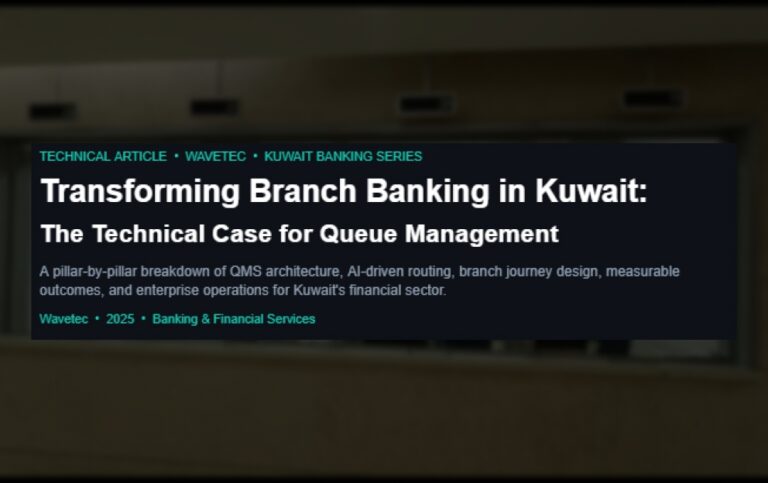 TECHNICAL ARTICLE • WAVETEC • KUWAIT BANKING SERIES

Transforming Branch Banking in Kuwait:

The Technical Case for Queue Management

A pillar-by-pillar breakdown of QMS architecture, AI-driven routing, branch journey design, measurable outcomes, and enterprise operations for Kuwait's financial sector.

Wavetec • 2025 • Banking & Financial Services